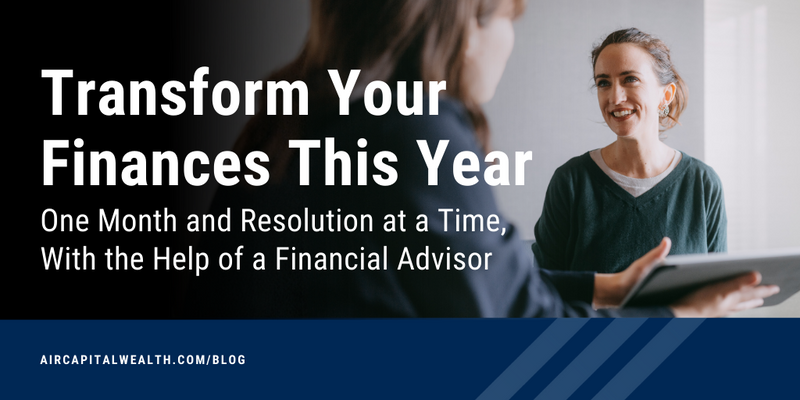 Transform Your Finances This Year

One Month and Resolution at a Time, With the Help of a Financial Advisor

AIRCAPITALWEALTH.COM/BLOG